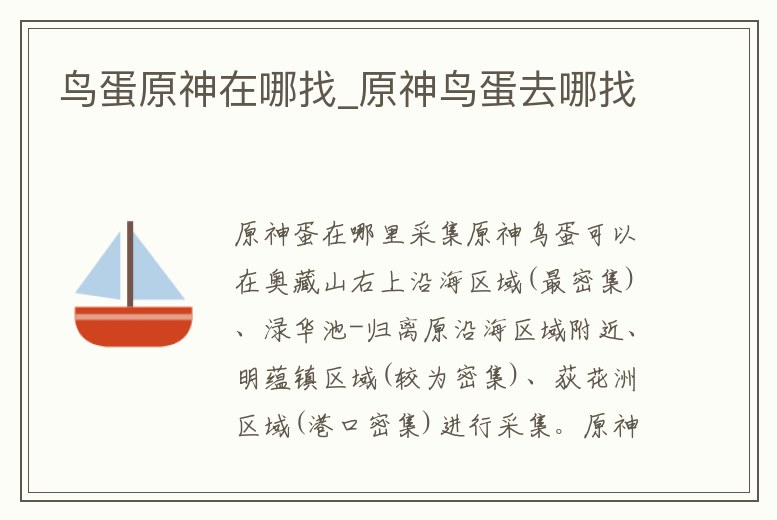 鸟蛋原神在哪找_原神鸟蛋去哪找

原神蛋在哪里采集原神鸟蛋可以在奥藏山右上沿海区域(最密集)、渌华池-归离原沿海区域附近、明蕴镇区域(较为密集)、荻花洲区域(港口密集)进行采集。原神